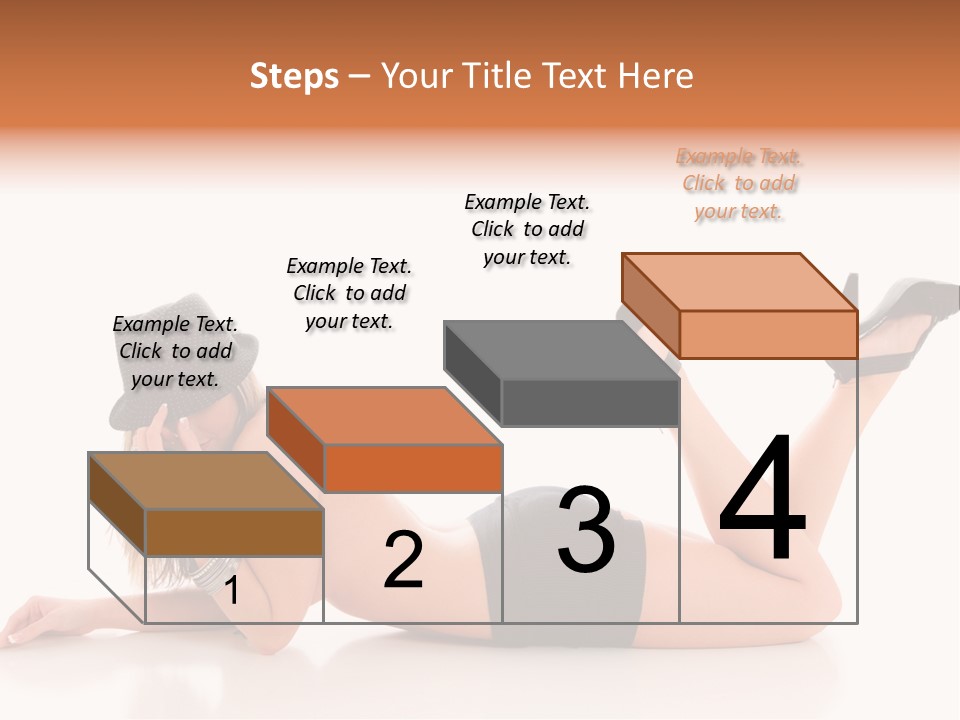 Steps – Your Title Text Here

Example Text. Click to add your text.

Example Text. Click to add your text.

Example Text. Click to add your text.

Example Text. Click to add your text.

1

2

3

4